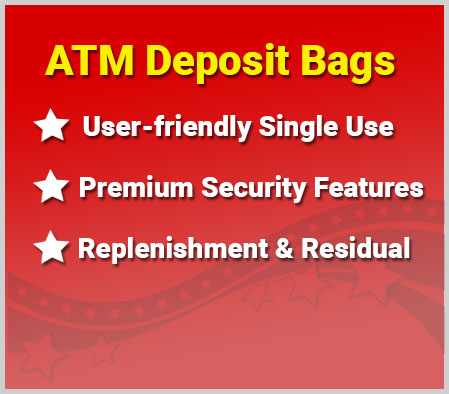 ATM Deposit Bags

User-friendly Single Use

Premium Security Features

Replenishment & Residual